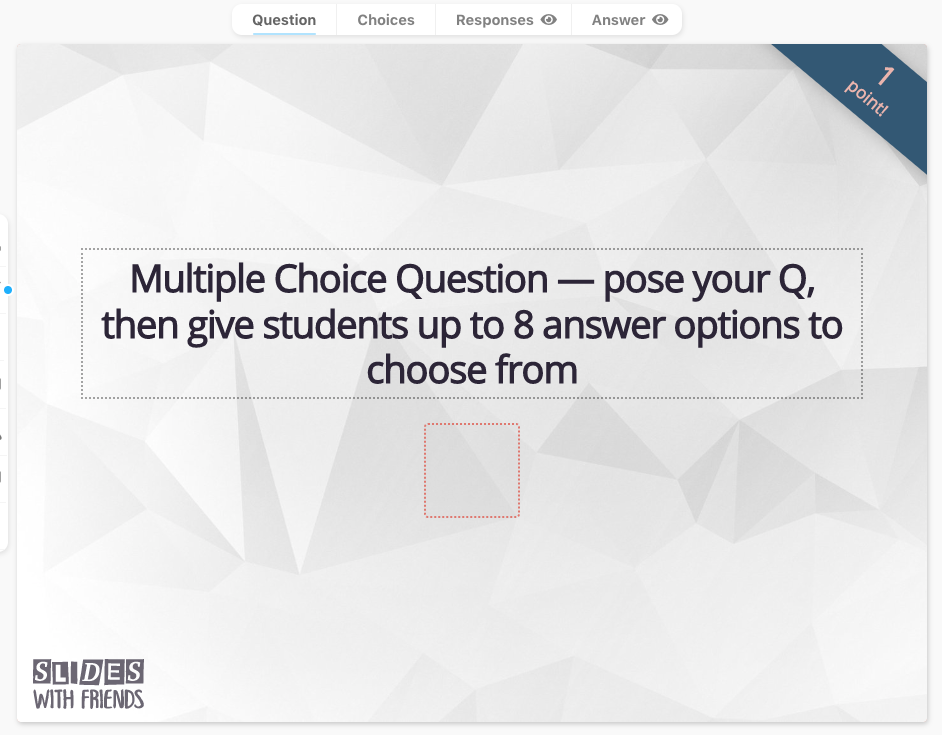 Question Choices Responses Answer

1 point!

Multiple Choice Question — pose your Q, then give students up to 8 answer options to choose from

SLIDES WITH FRIENDS